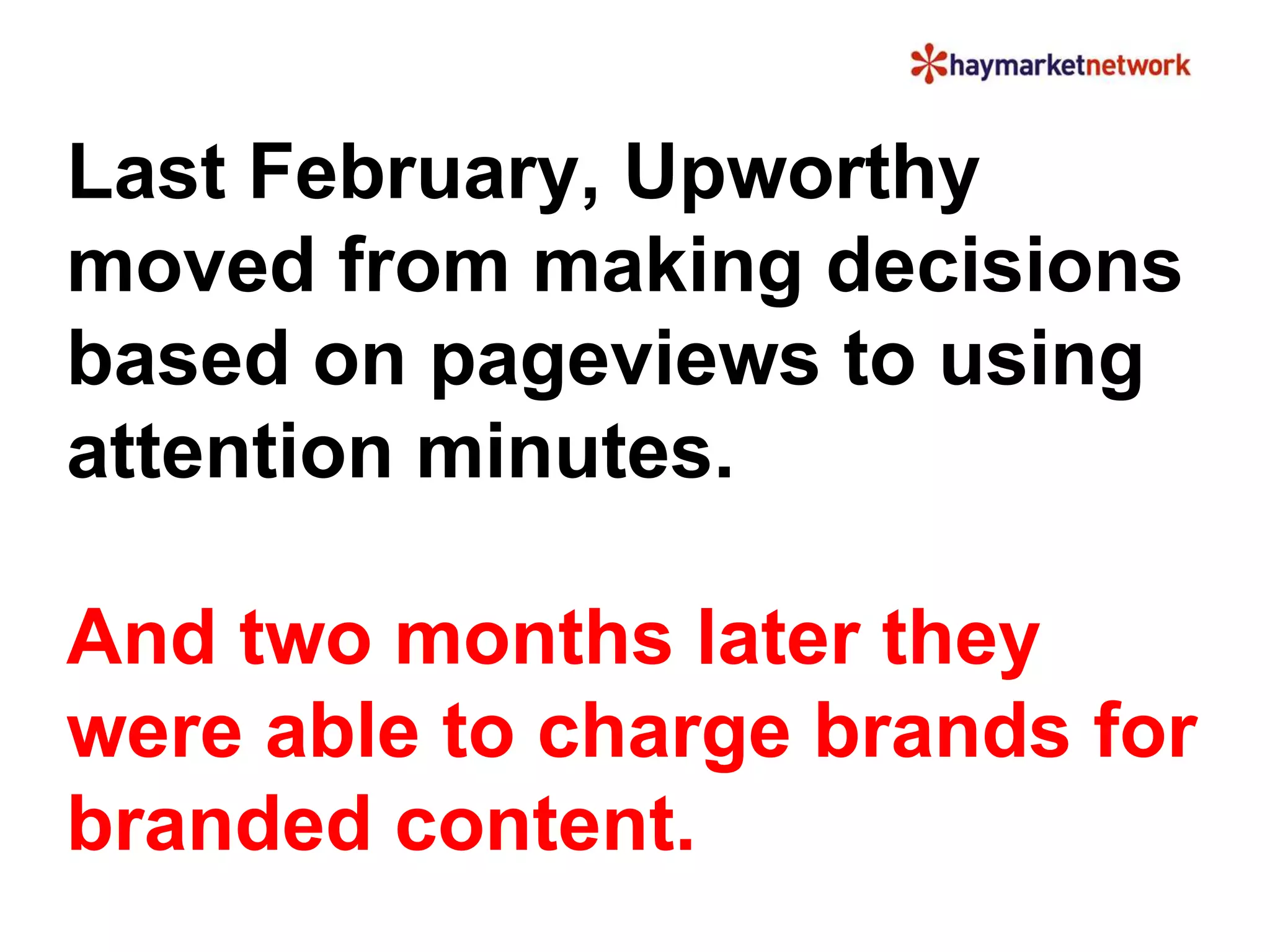 haymarketnetwork

Last February, Upworthy moved from making decisions based on pageviews to using attention minutes.

And two months later they were able to charge brands for branded content.